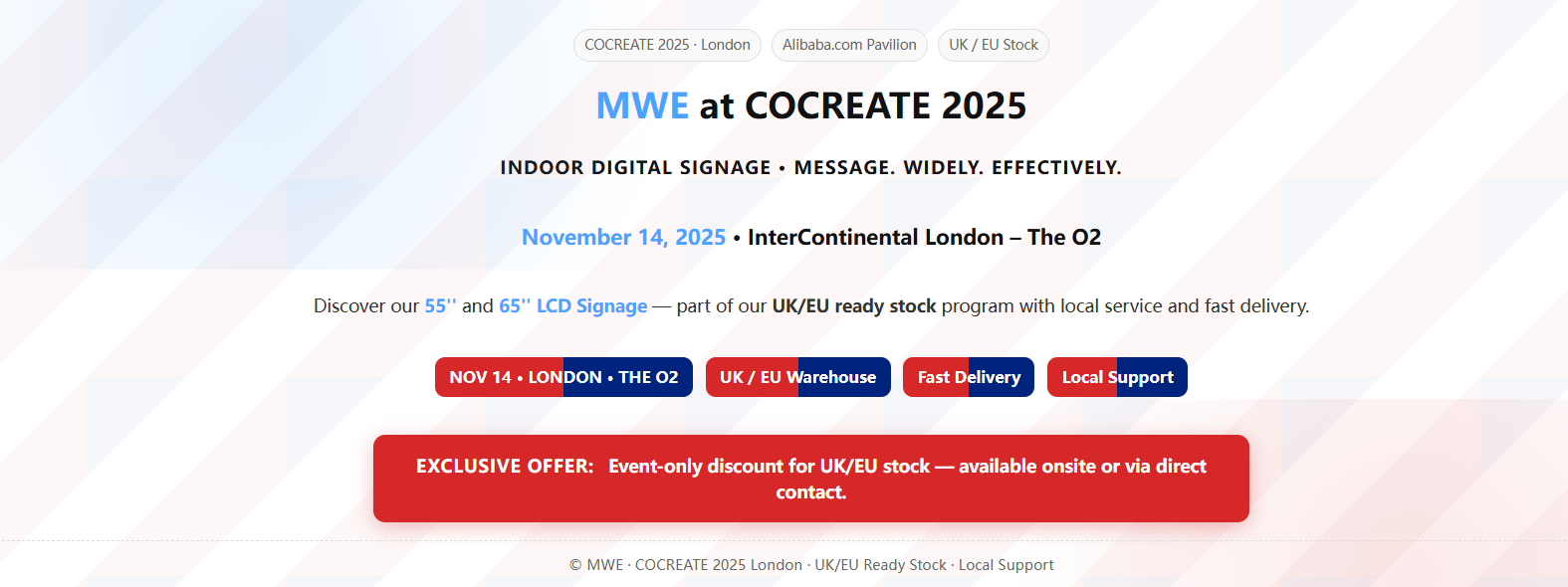 COCREATE 2025 · London

Alibaba.com Pavilion

UK / EU Stock

MWE at COCREATE 2025

INDOOR DIGITAL SIGNAGE • MESSAGE. WIDELY. EFFECTIVELY.

November 14, 2025 • InterContinental London – The O2

Discover our 55'' and 65'' LCD Signage — part of our UK/EU ready stock program with local service and fast delivery.

NOV 14 • LONDON • THE O2

UK / EU Warehouse

Fast Delivery

Local Support

EXCLUSIVE OFFER: Event-only discount for UK/EU stock — available onsite or via direct contact.

© MWE · COCREATE 2025 London · UK/EU Ready Stock · Local Support